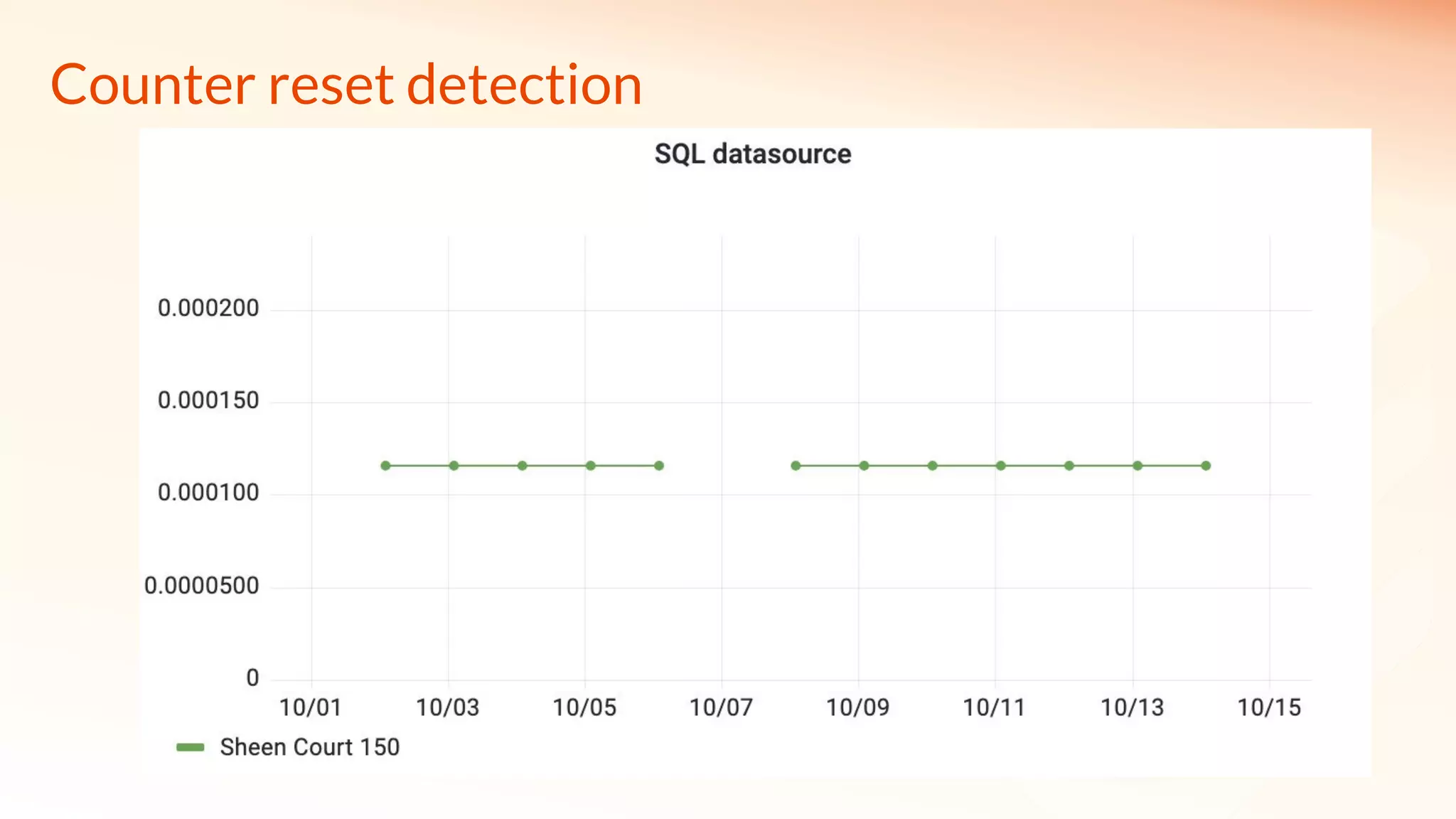 Counter reset detection

SQL datasource

0.000200
0.000150
0.000100
0.0000500
0

10/01 10/03 10/05 10/07 10/09 10/11 10/13 10/15

Sheen Court 150